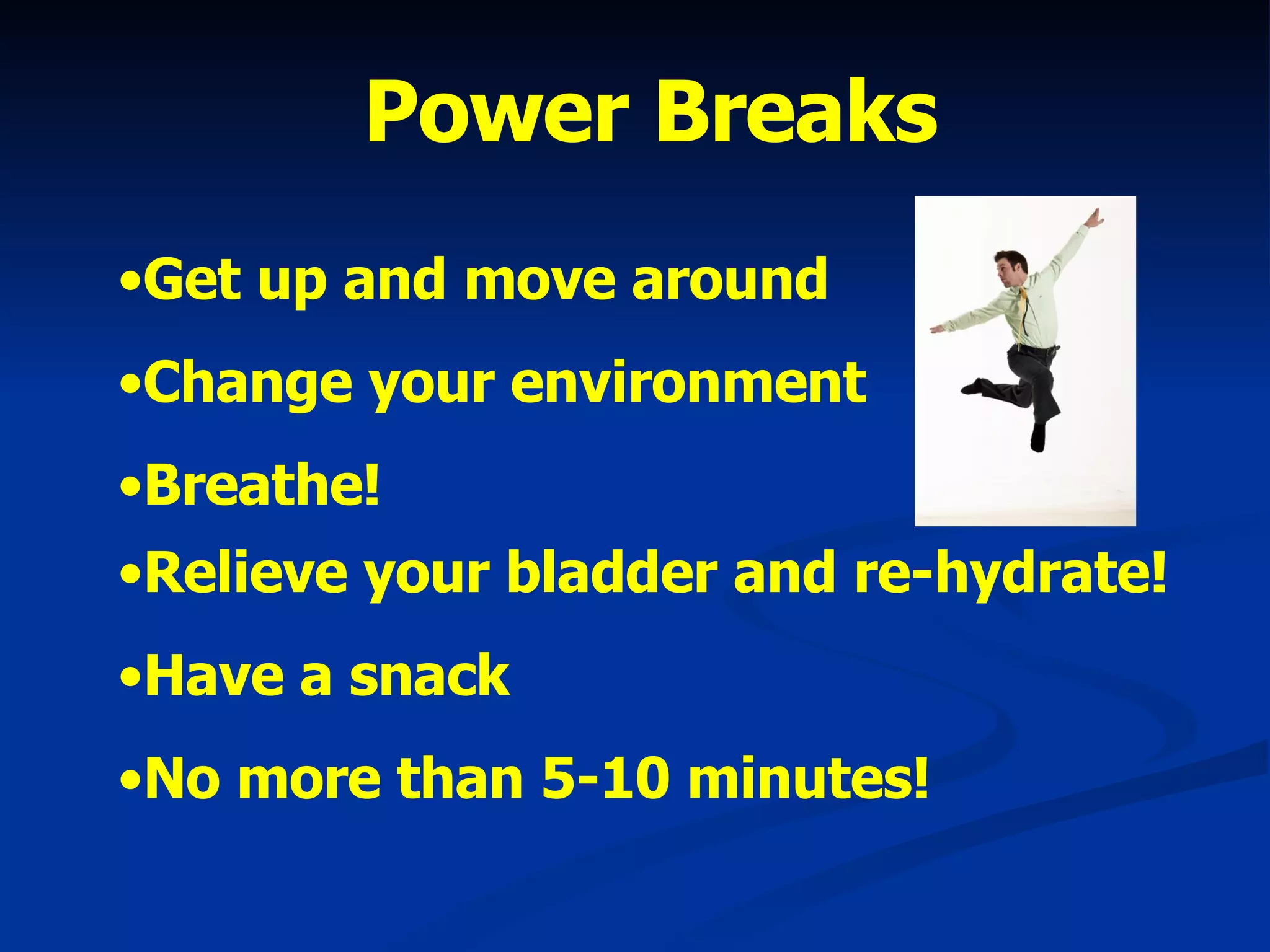 Power Breaks

•Get up and move around

•Change your environment

•Breathe!

•Relieve your bladder and re-hydrate!

•Have a snack

•No more than 5-10 minutes!